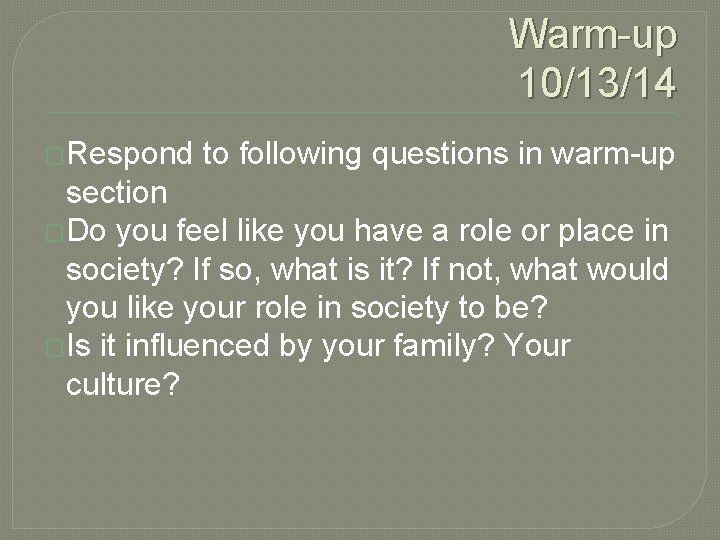 Warm-up
10/13/14

Respond to following questions in warm-up section

Do you feel like you have a role or place in society? If so, what is it? If not, what would you like your role in society to be?

Is it influenced by your family? Your culture?